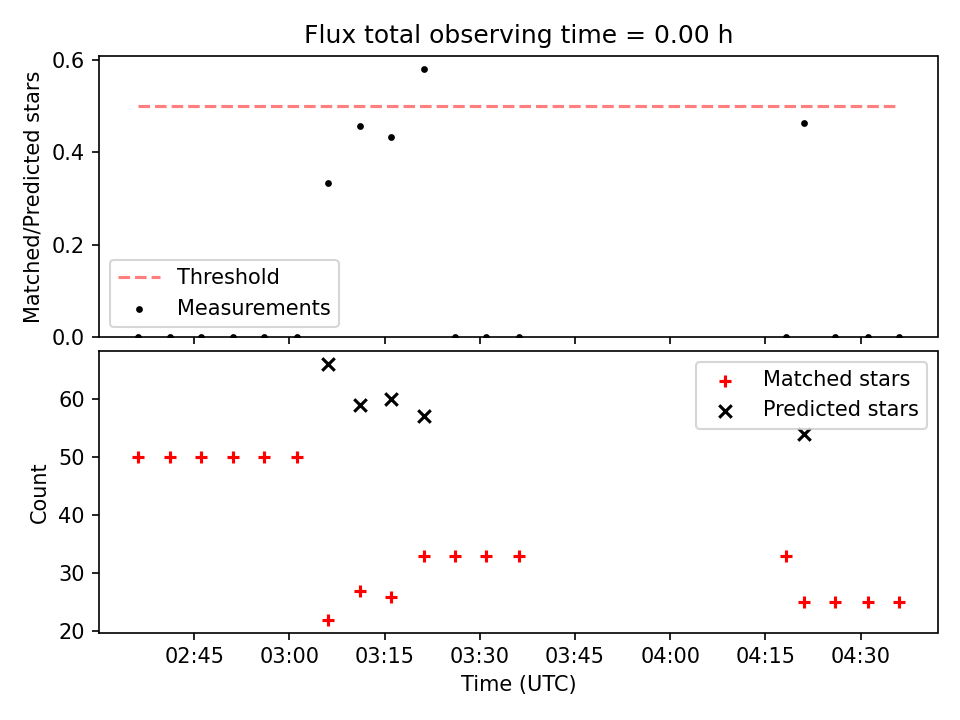 Flux total observing time = 0.00 h

Matched/Predicted stars

0.6
0.4
0.2
0.0

Threshold
Measurements

Count

60
50
40
30
20

Matched stars
Predicted stars

02:45
03:00
03:15
03:30
03:45
04:00
04:15
04:30

Time (UTC)